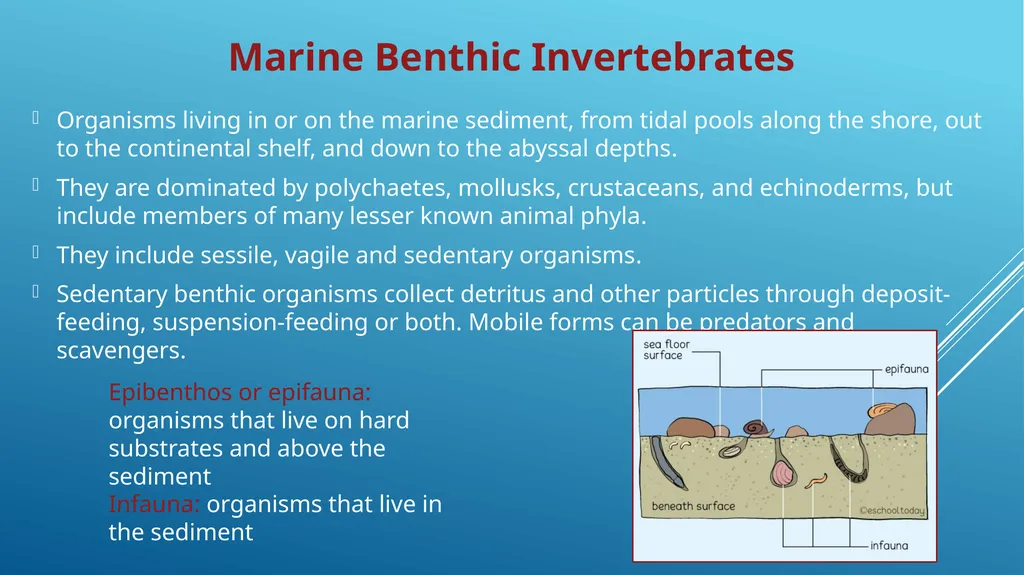 Marine Benthic Invertebrates

Organisms living in or on the marine sediment, from tidal pools along the shore, out to the continental shelf, and down to the abyssal depths.

They are dominated by polychaetes, mollusks, crustaceans, and echinoderms, but include members of many lesser known animal phyla.

They include sessile, vagile and sedentary organisms.

Sedentary benthic organisms collect detritus and other particles through deposit-feeding, suspension-feeding or both. Mobile forms can be predators and scavengers.

Epibenthos or epifauna: organisms that live on hard substrates and above the sediment
Infauna: organisms that live in the sediment

sea floor surface
epifauna
beneath surface
©eschooltoday
infauna